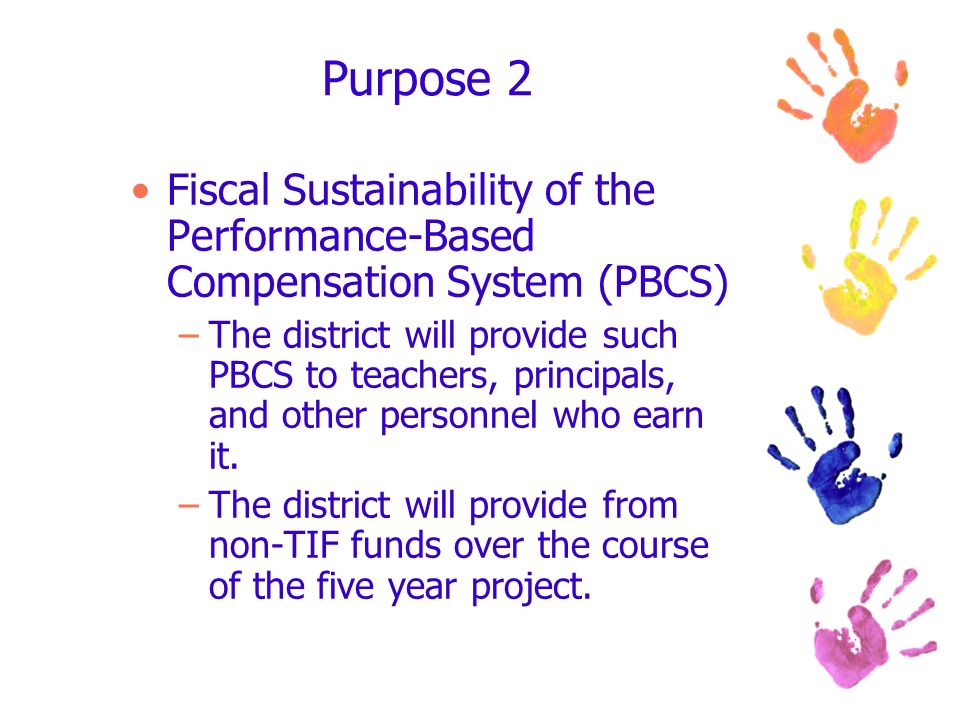 Purpose 2

• Fiscal Sustainability of the Performance-Based Compensation System (PBCS)
– The district will provide such PBCS to teachers, principals, and other personnel who earn it.
– The district will provide from non-TIF funds over the course of the five year project.